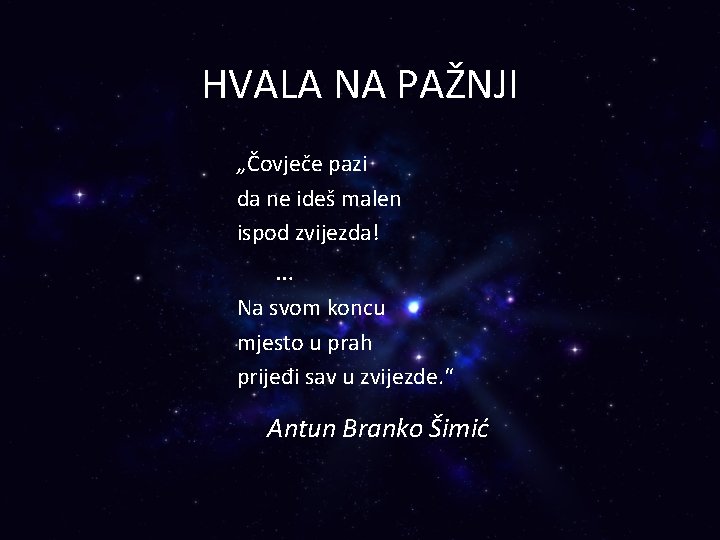 HVALA NA PAŽNJI

„Čovječe pazi
da ne ideš malen
ispod zvijezda!
...
Na svom koncu
mjesto u prah
prijeđi sav u zvijezde.“

Antun Branko Šimić